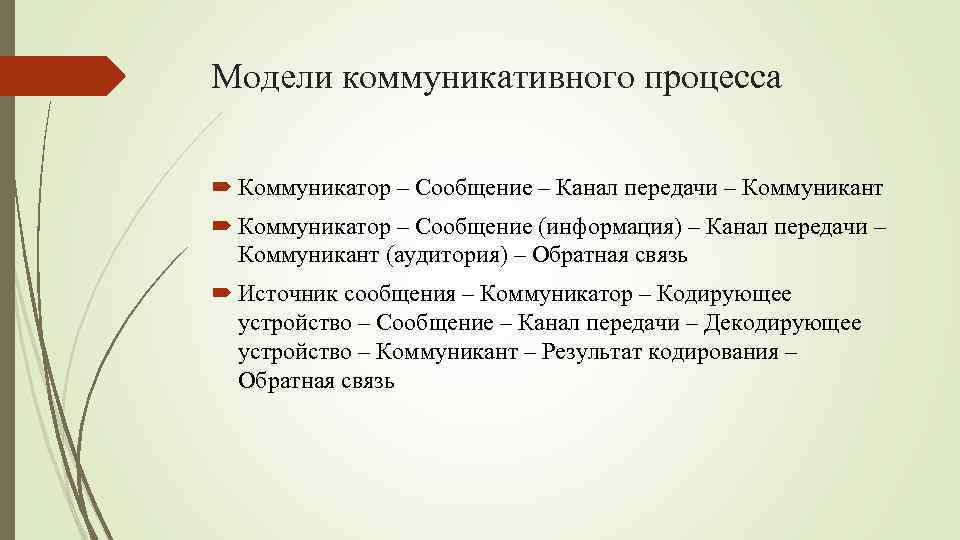 Модели коммуникативного процесса

Коммуникатор – Сообщение – Канал передачи – Коммуникант

Коммуникатор – Сообщение (информация) – Канал передачи – Коммуникант (аудитория) – Обратная связь

Источник сообщения – Коммуникатор – Кодирующее устройство – Сообщение – Канал передачи – Декодирующее устройство – Коммуникант – Результат кодирования – Обратная связь